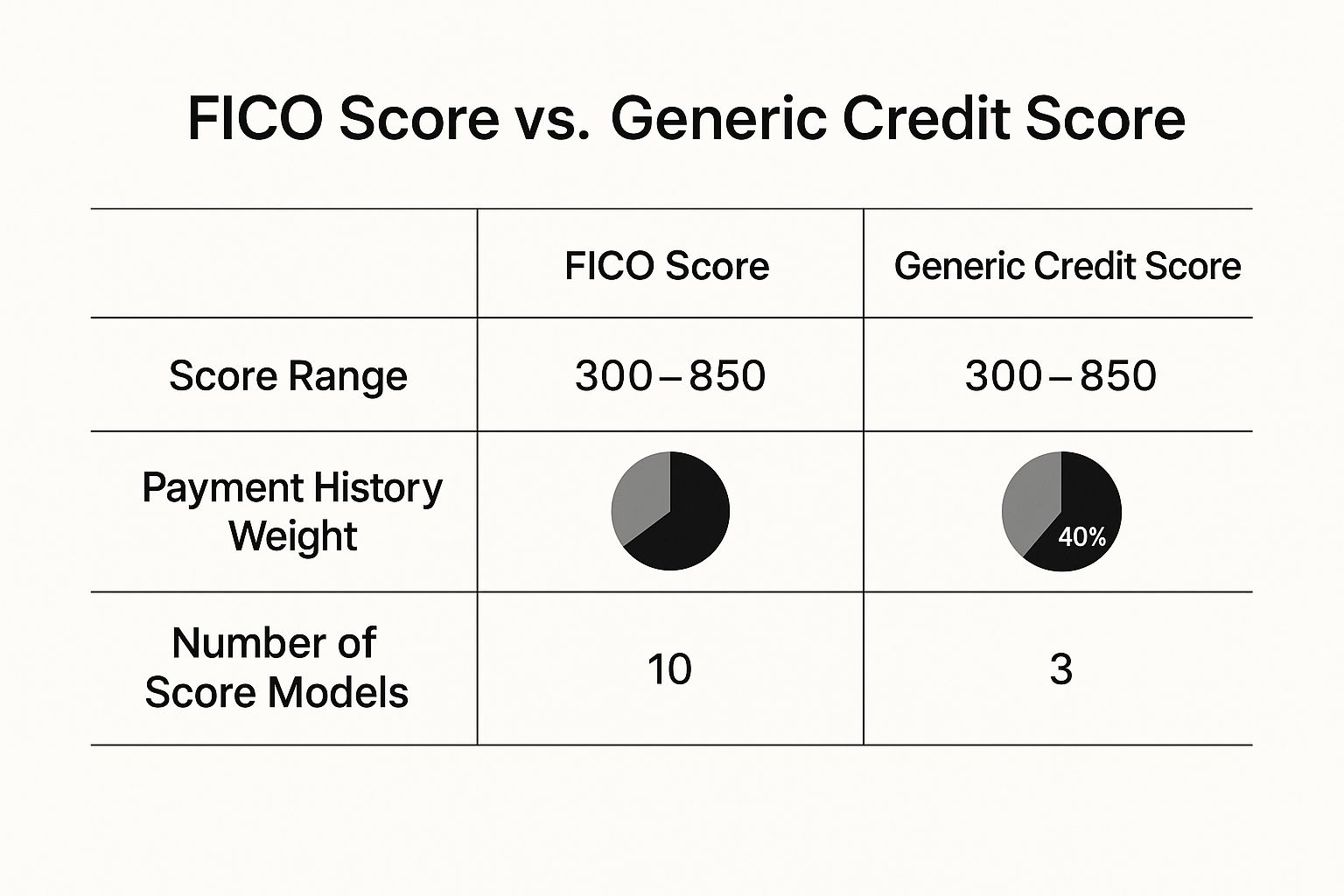 FICO Score vs. Generic Credit Score

| | FICO Score | Generic Credit Score |
|---|---|---|
| Score Range | 300–850 | 300–850 |
| Payment History Weight | | 40% |
| Number of Score Models | 10 | 3 |